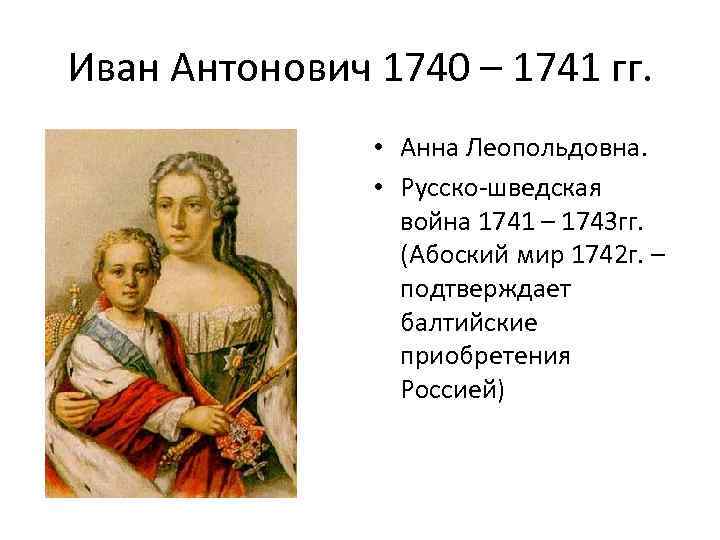 Иван Антонович 1740 – 1741 гг.

• Анна Леопольдовна.
• Русско-шведская война 1741 – 1743гг. (Абоский мир 1742г. – подтверждает балтийские приобретения Россией)